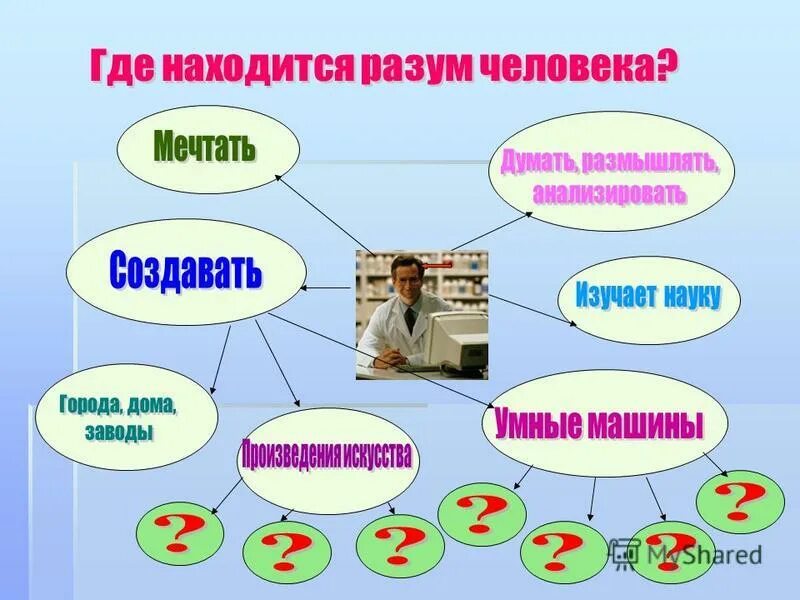 Где находится разум человека?

Мечтать

Думать, размышлять, анализировать

Создавать

Изучает науку

Города, дома, заводы

Произведения искусства

Умные машины

?

?

?

?

?

?

?

MyShared